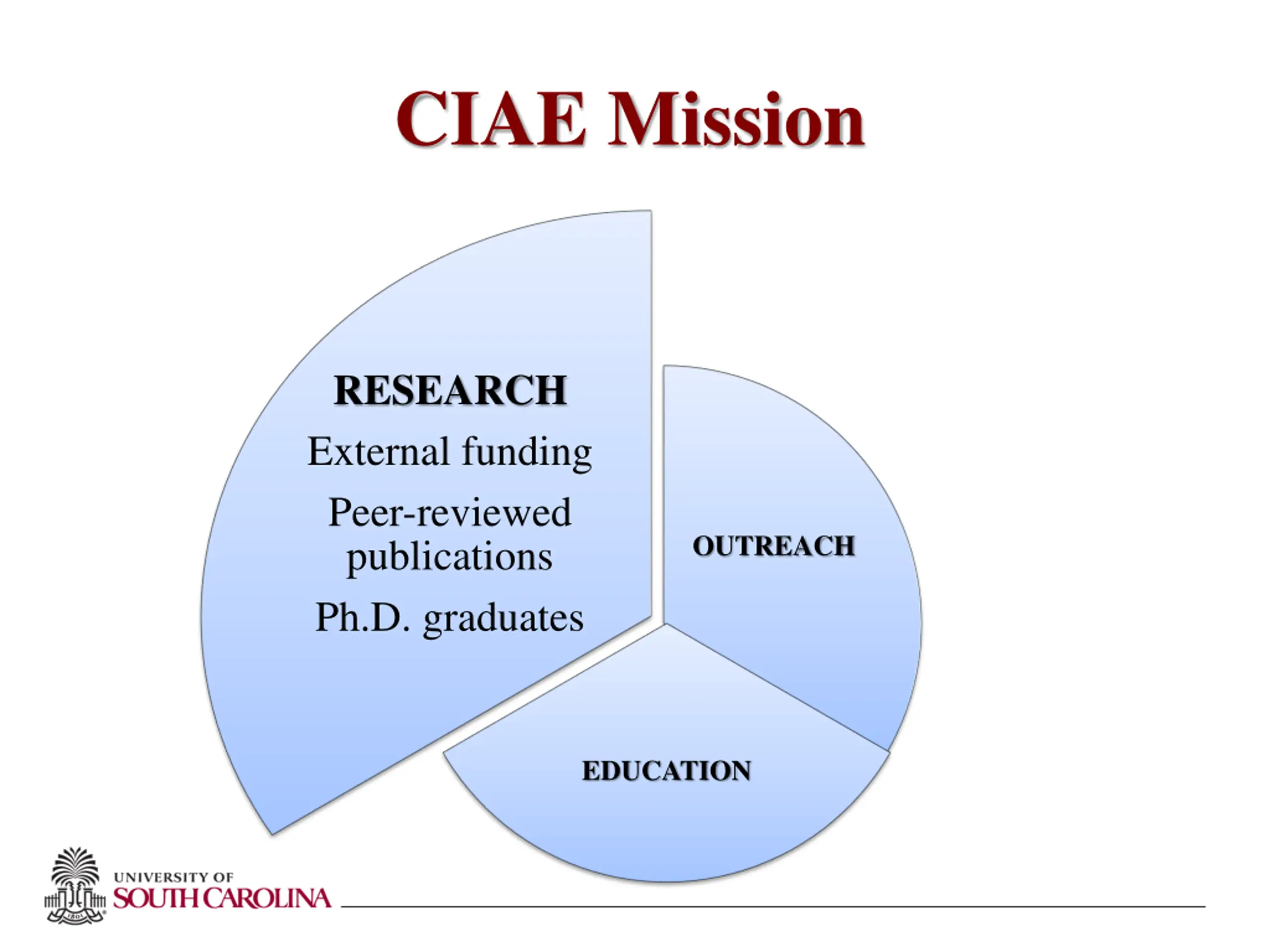 CIAE Mission

RESEARCH

External funding

Peer-reviewed publications

Ph.D. graduates

OUTREACH

EDUCATION

1801

UNIVERSITY OF SOUTH CAROLINA